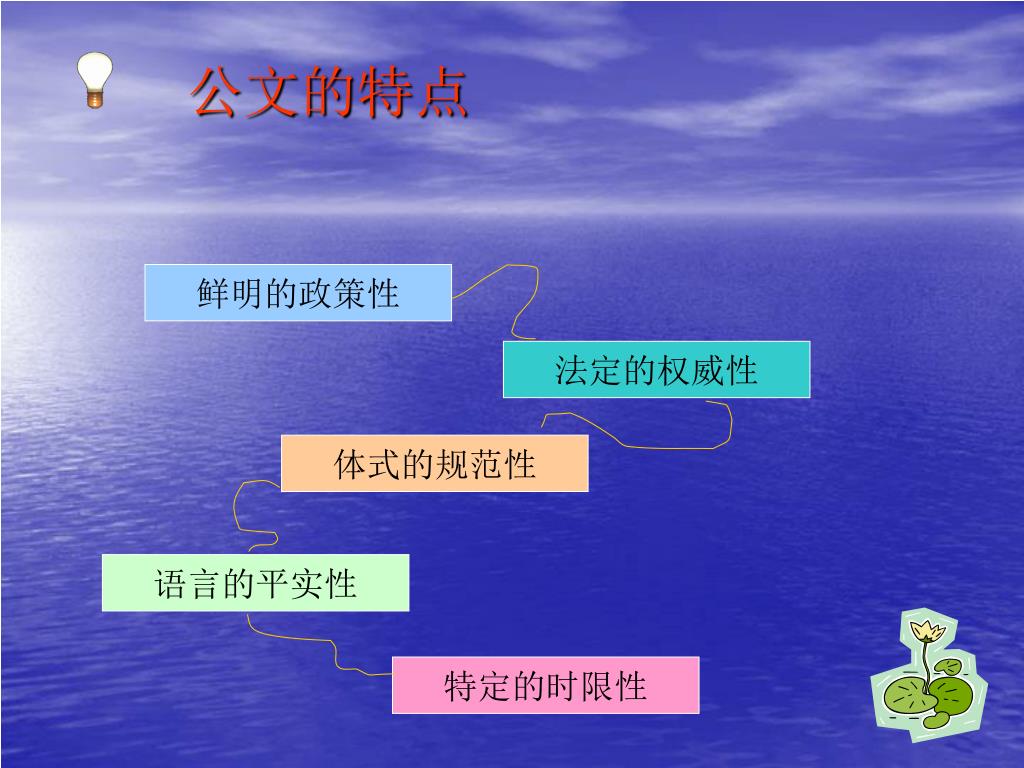 公文的特点

鲜明的政策性

法定的权威性

体式的规范性

语言的平实性

特定的时限性